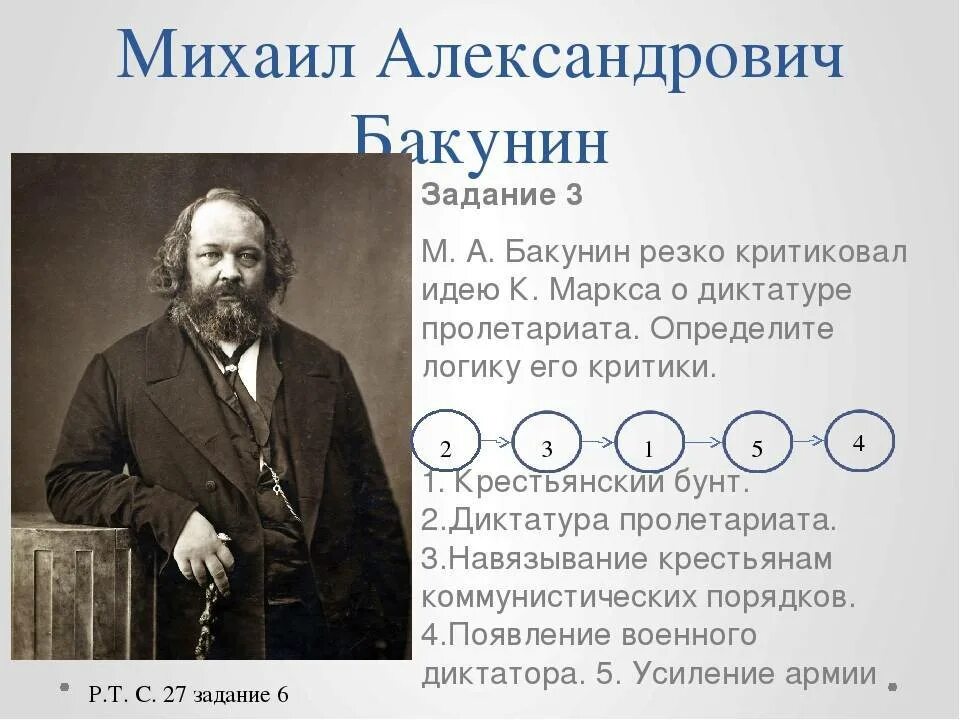 Михаил Александрович Бакунин

Задание 3

М. А. Бакунин резко критиковал идею К. Маркса о диктатуре пролетариата. Определите логику его критики.

2 3 1 5 4

1. Крестьянский бунт.
2.Диктатура пролетариата.
3.Навязывание крестьянам коммунистических порядков.
4.Появление военного диктатора. 5. Усиление армии

Р.Т. С. 27 задание 6